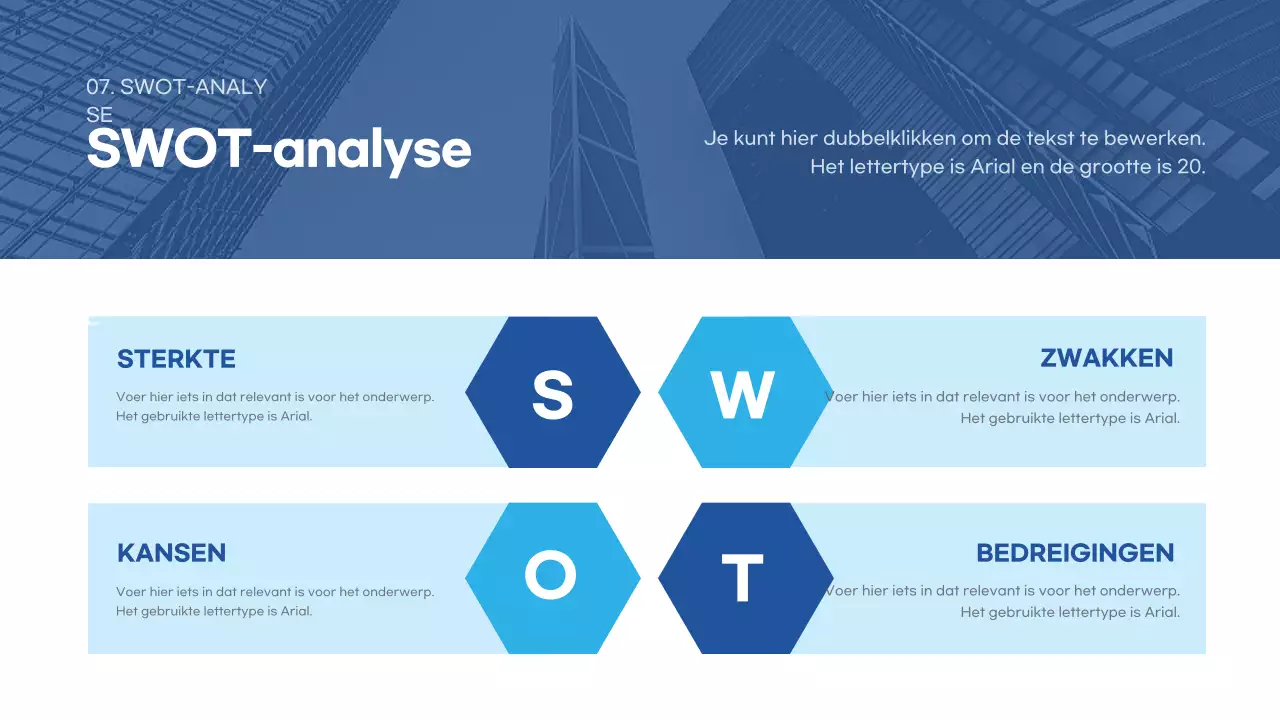 07. SWOT-ANALYSE

SWOT-analyse

Je kunt hier dubbelklikken om de tekst te bewerken. Het lettertype is Arial en de grootte is 20.

STERKTE

Voer hier iets in dat relevant is voor het onderwerp. Het gebruikte lettertype is Arial.

S

W

ZWAKKEN

Voer hier iets in dat relevant is voor het onderwerp. Het gebruikte lettertype is Arial.

KANSEN

Voer hier iets in dat relevant is voor het onderwerp. Het gebruikte lettertype is Arial.

O

T

BEDREIGINGEN

Voer hier iets in dat relevant is voor het onderwerp. Het gebruikte lettertype is Arial.